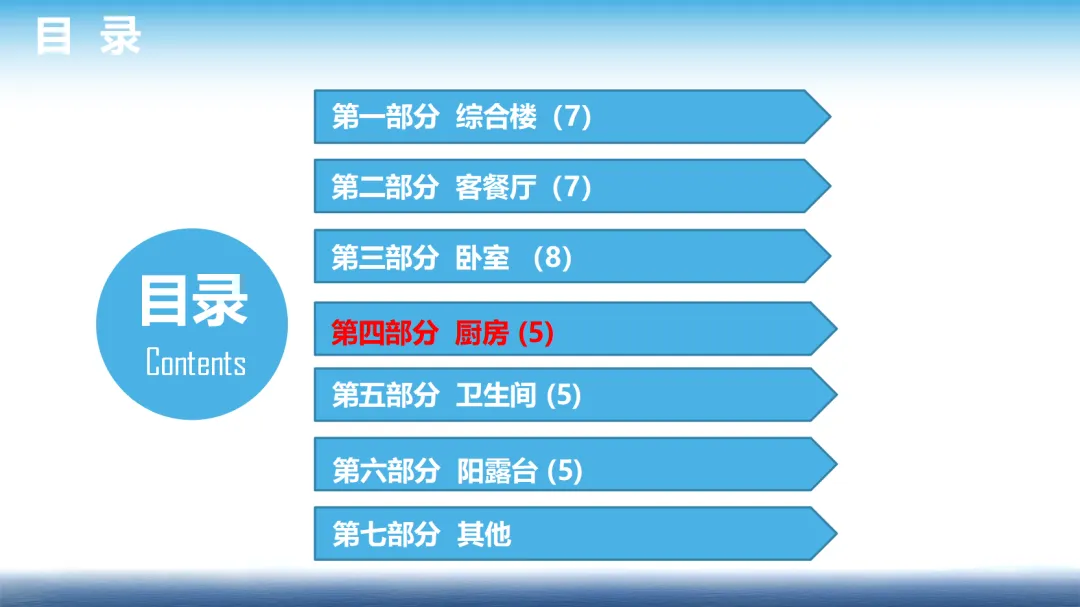 目 录

目录
Contents

第一部分 综合楼（7)

第二部分 客餐厅（7)

第三部分 卧室 （8)

第四部分 厨房 (5)

第五部分 卫生间 (5)

第六部分 阳露台 (5)

第七部分 其他